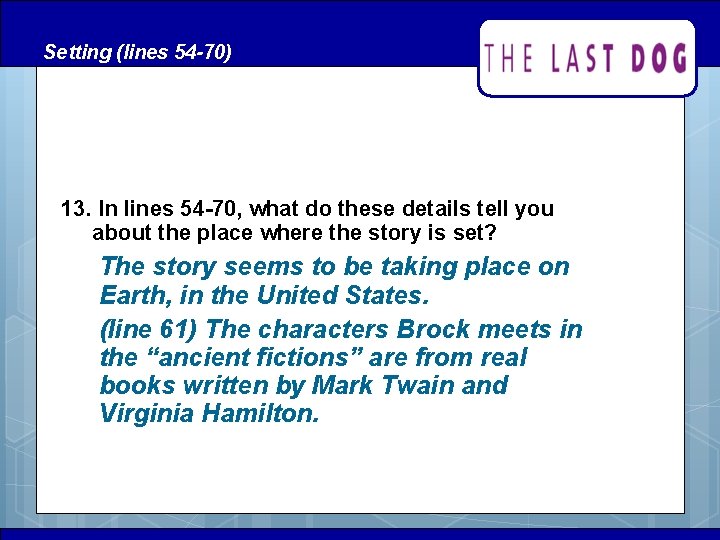 Setting (lines 54-70)

THE LAST DOG

13. In lines 54-70, what do these details tell you about the place where the story is set?

The story seems to be taking place on Earth, in the United States.

(line 61) The characters Brock meets in the "ancient fictions" are from real books written by Mark Twain and Virginia Hamilton.